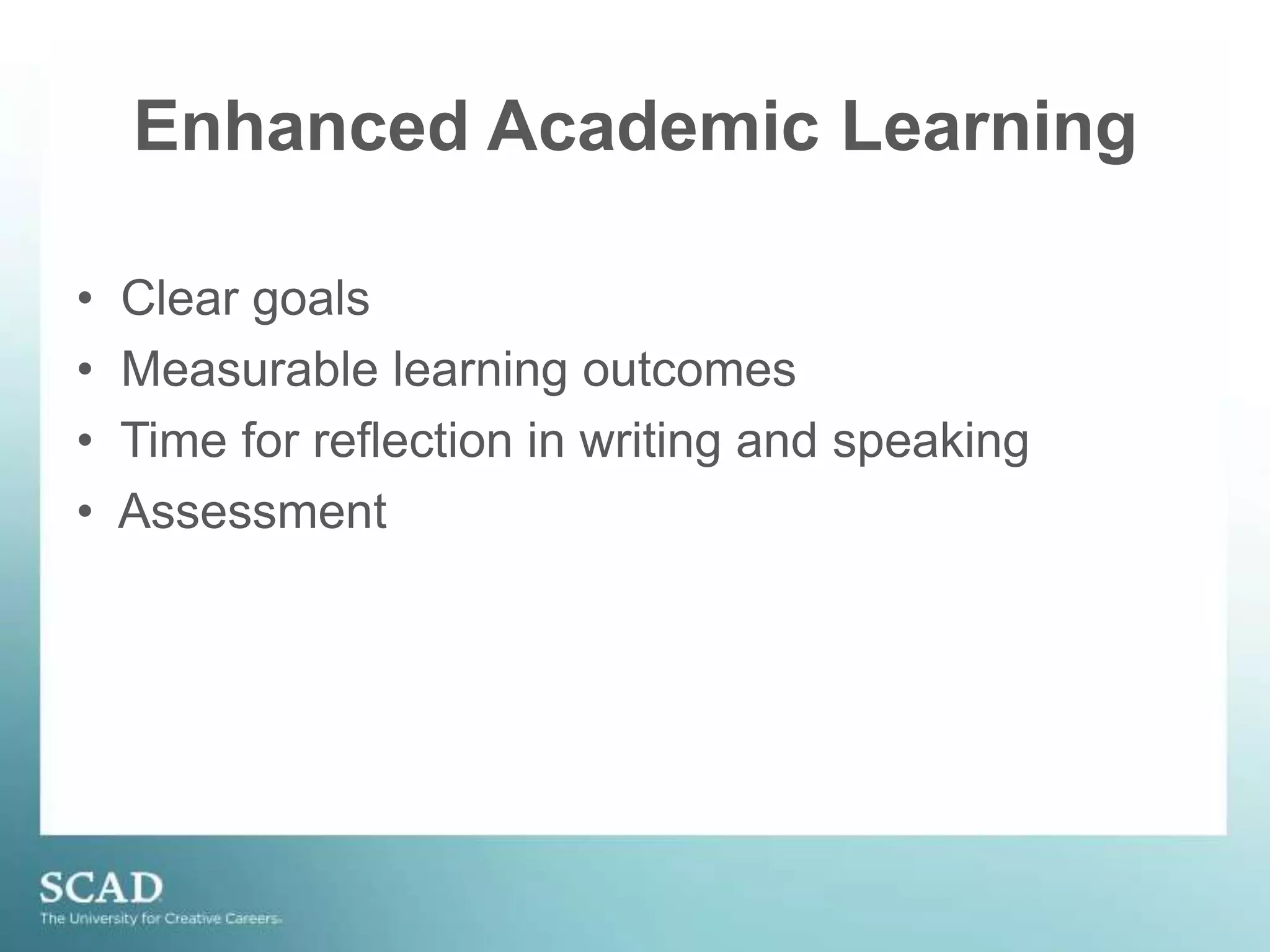 Enhanced Academic Learning

• Clear goals
• Measurable learning outcomes
• Time for reflection in writing and speaking
• Assessment

SCAD
The University for Creative Careers